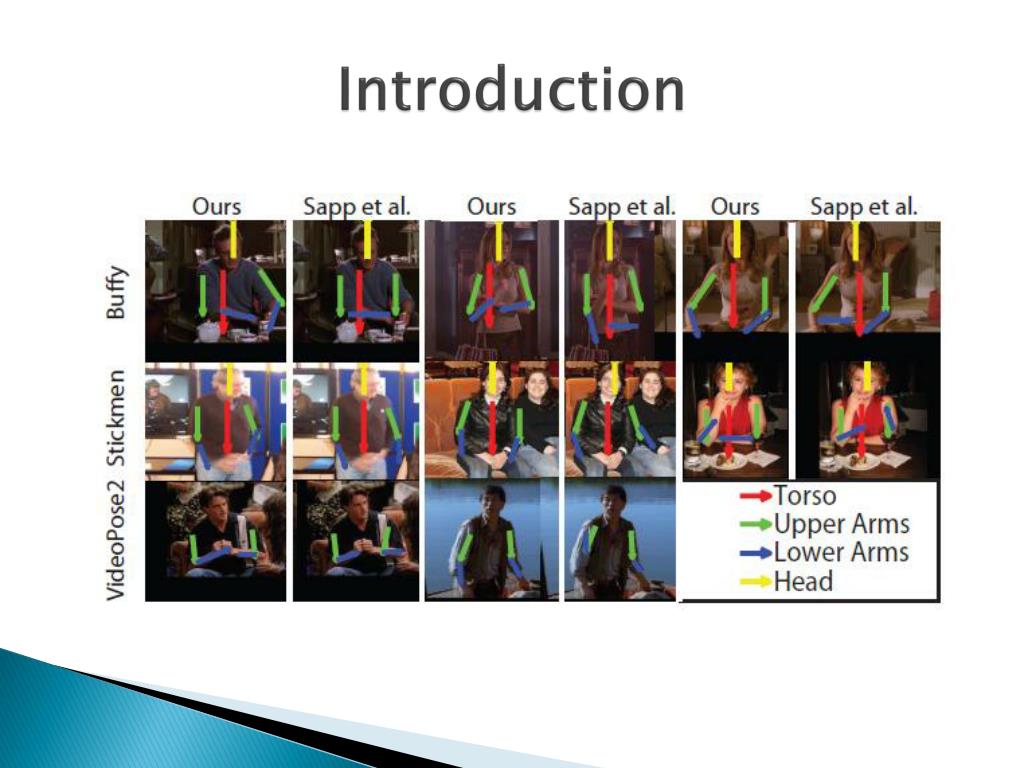 Introduction

Ours Sapp et al. Ours Sapp et al. Ours Sapp et al.

Buffy

Stickmen

VideoPose2

Torso
Upper Arms
Lower Arms
Head